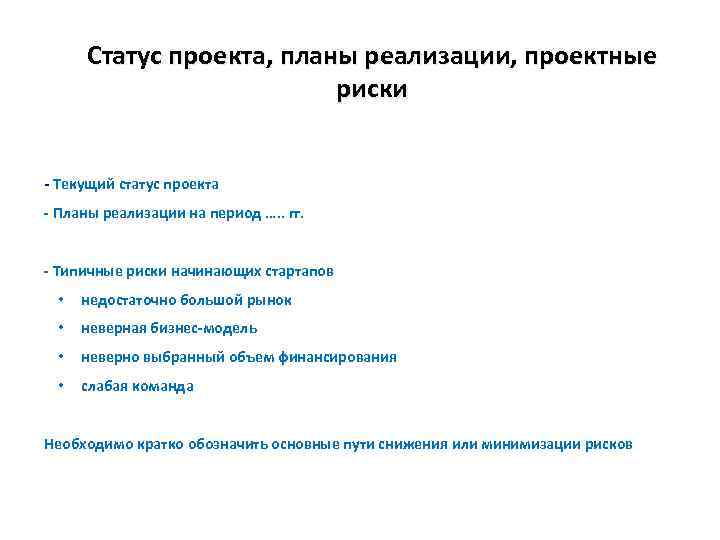 Статус проекта, планы реализации, проектные риски

- Текущий статус проекта

- Планы реализации на период ….. гг.

- Типичные риски начинающих стартапов

• недостаточно большой рынок

• неверная бизнес-модель

• неверно выбранный объем финансирования

• слабая команда

Необходимо кратко обозначить основные пути снижения или минимизации рисков